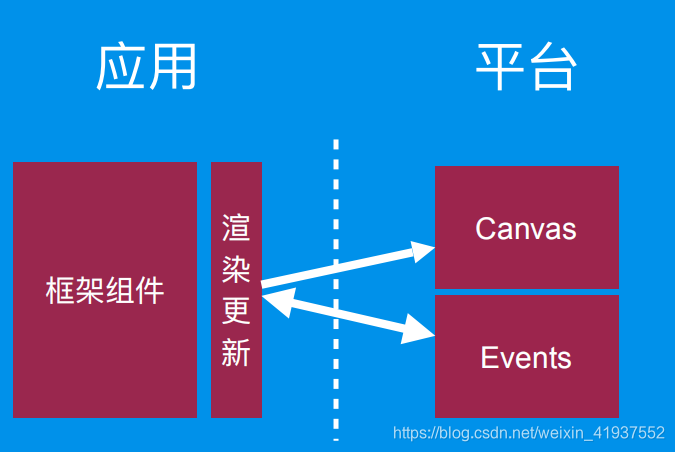 应用

平台

框架组件

渲染更新

Canvas

Events

https://blog.csdn.net/weixin_41937552